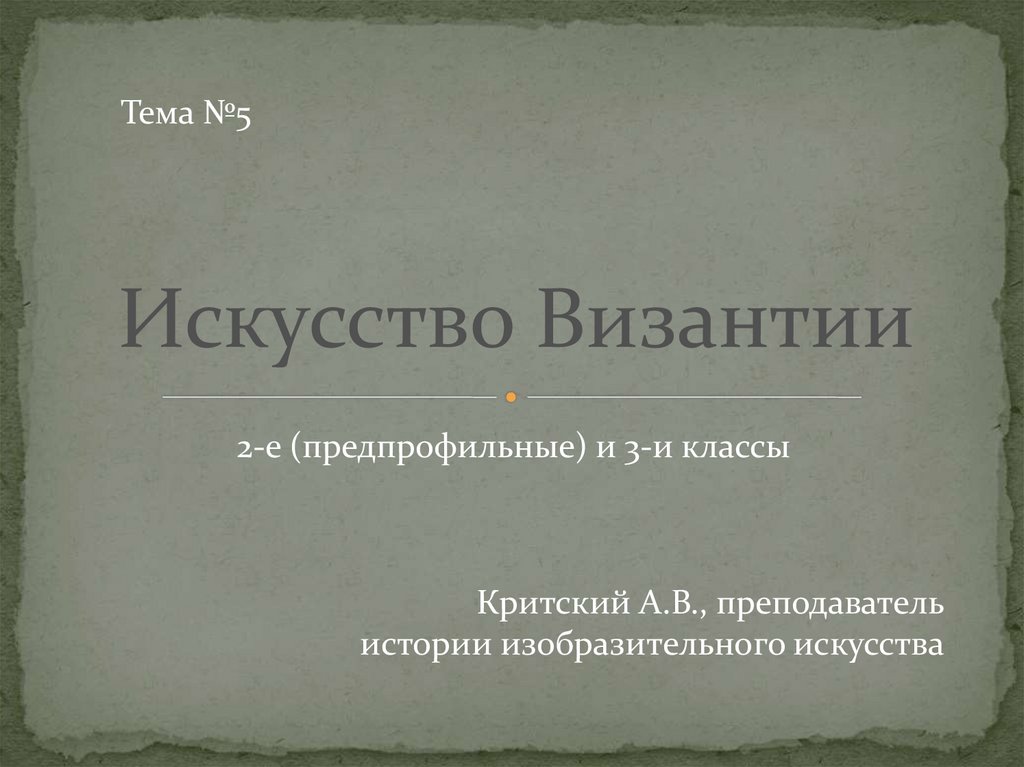 Тема №5

Искусство Византии

2-е (предпрофильные) и 3-и классы

Критский А.В., преподаватель истории изобразительного искусства